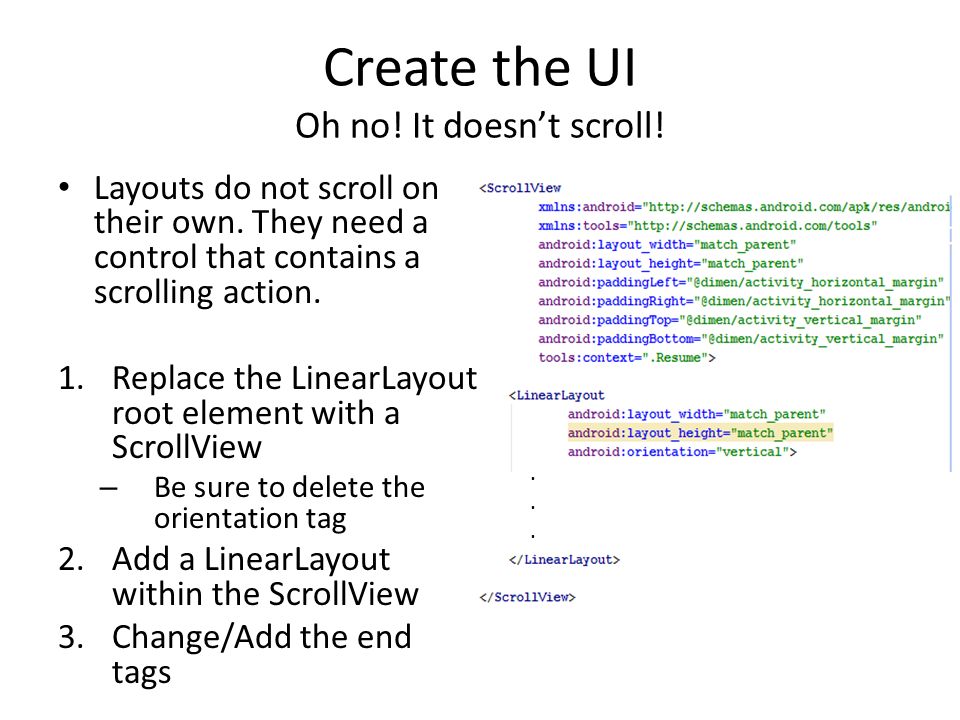 Create the UI
Oh no! It doesn't scroll!

• Layouts do not scroll on their own. They need a control that contains a scrolling action.

1. Replace the LinearLayout root element with a ScrollView
– Be sure to delete the orientation tag
2. Add a LinearLayout within the ScrollView
3. Change/Add the end tags

<ScrollView
xmlns:android="http://schemas.android.com/apk/res/androi
xmlns:tools="http://schemas.android.com/tools"
android:layout_width="match_parent"
android:layout_height="match_parent"
android:paddingLeft="@dimen/activity_horizontal_margin"
android:paddingRight="@dimen/activity_horizontal_margin"
android:paddingTop="@dimen/activity_vertical_margin"
android:paddingBottom="@dimen/activity_vertical_margin"
tools:context=".Resume">

<LinearLayout
android:layout_width="match_parent"
android:layout_height="match_parent"
android:orientation="vertical">
.
.
.
</LinearLayout>

</ScrollView>